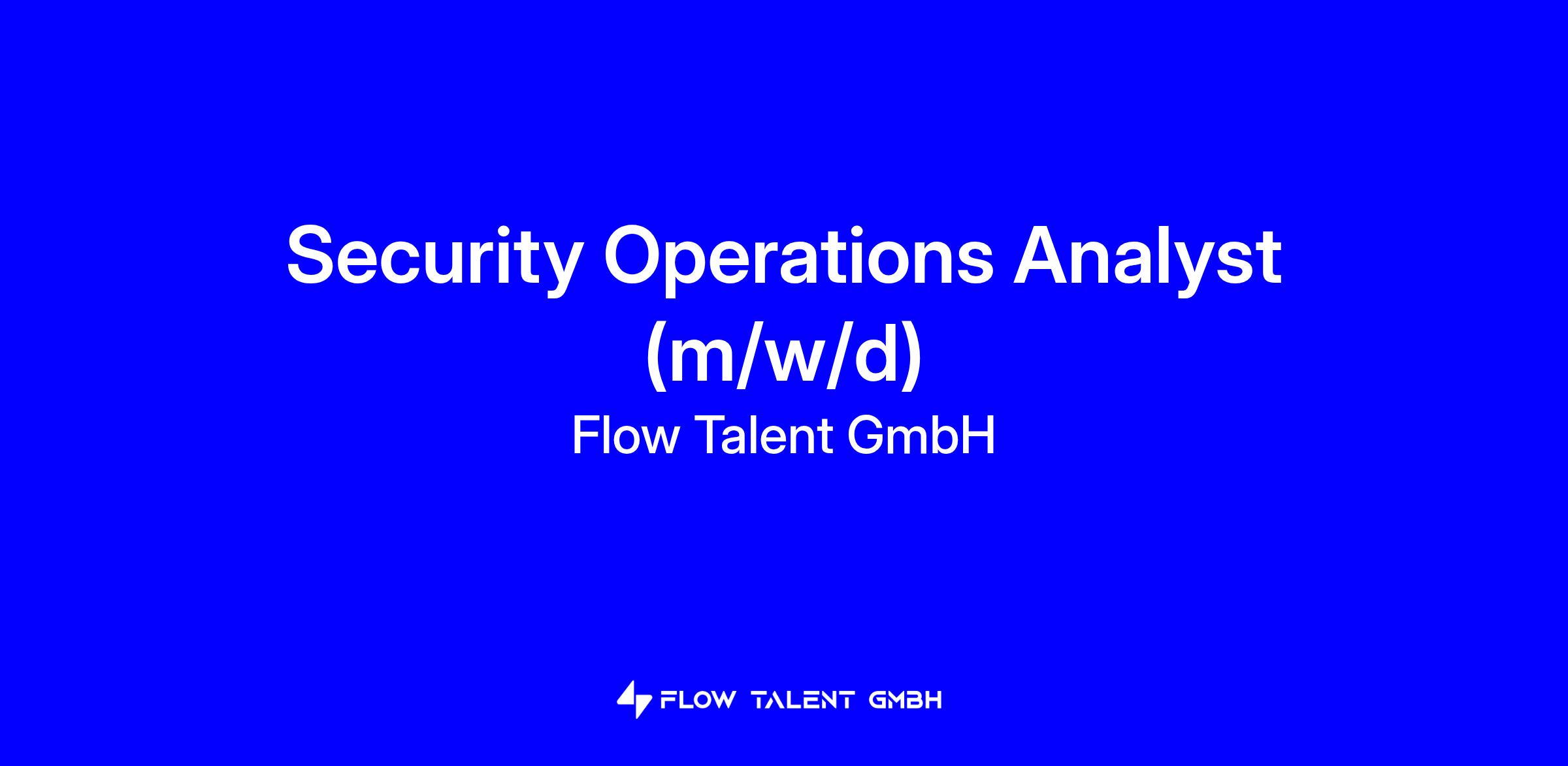 Security Operations Analyst (m/w/d)

Flow Talent GmbH

FLOW TALENT GMBH